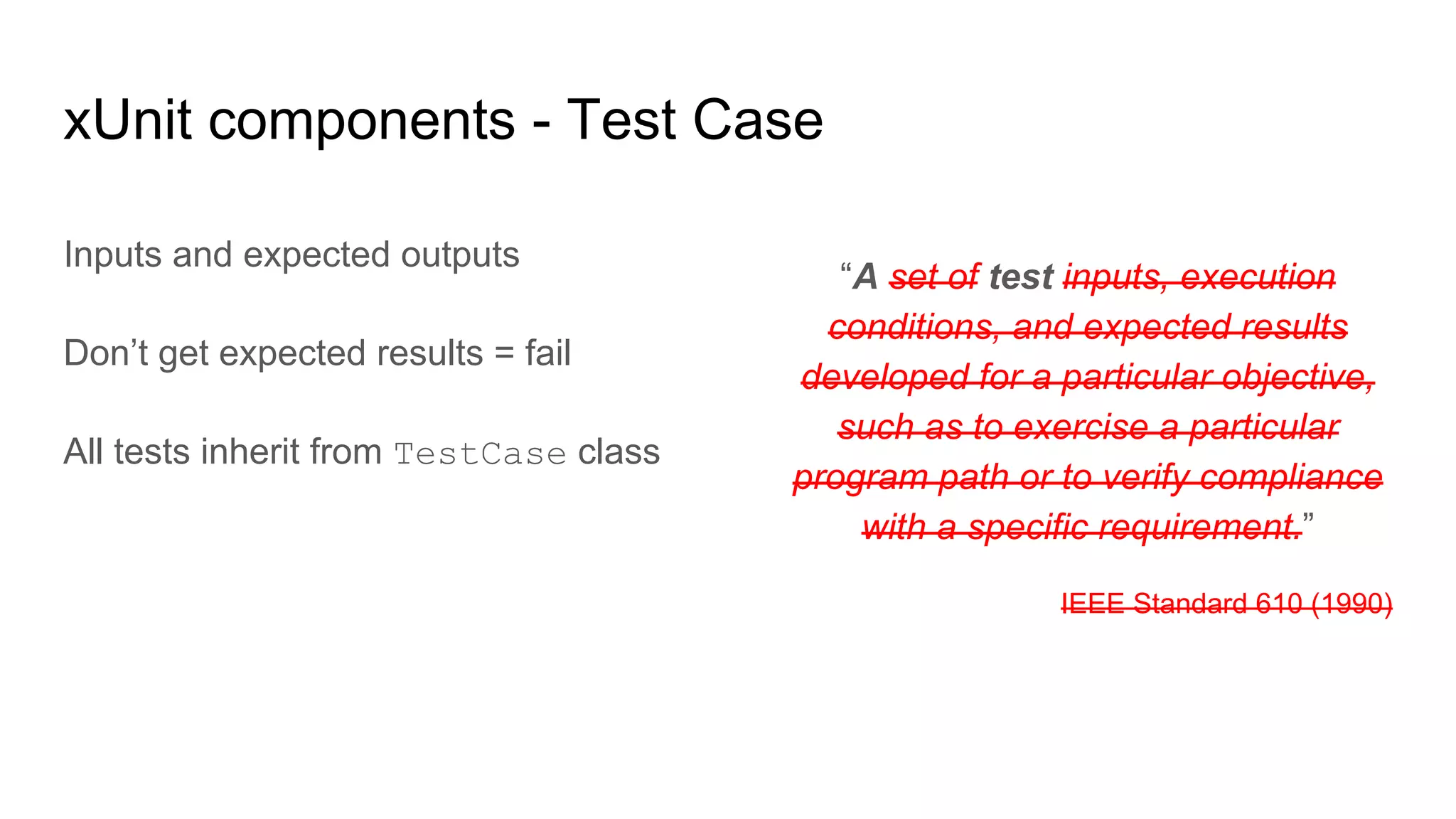 xUnit components - Test Case

Inputs and expected outputs

Don’t get expected results = fail

All tests inherit from TestCase class

“A ~~set of~~ test ~~inputs, execution conditions, and expected results developed for a particular objective, such as to exercise a particular program path or to verify compliance with a specific requirement.~~”

~~IEEE Standard 610 (1990)~~